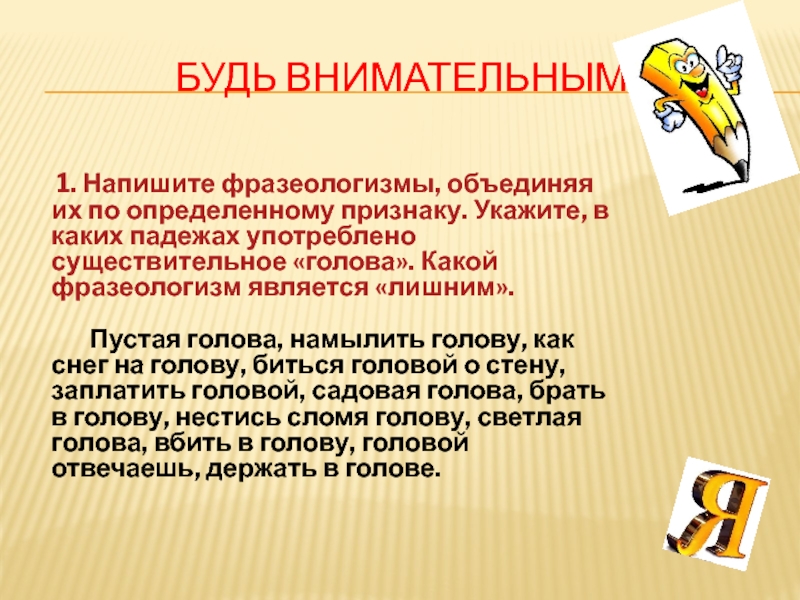 БУДЬ ВНИМАТЕЛЬНЫМ

1. Напишите фразеологизмы, объединяя их по определенному признаку. Укажите, в каких падежах употреблено существительное «голова». Какой фразеологизм является «лишним».

Пустая голова, намылить голову, как снег на голову, биться головой о стену, заплатить головой, садовая голова, брать в голову, нестись сломя голову, светлая голова, вбить в голову, головой отвечаешь, держать в голове.

Я